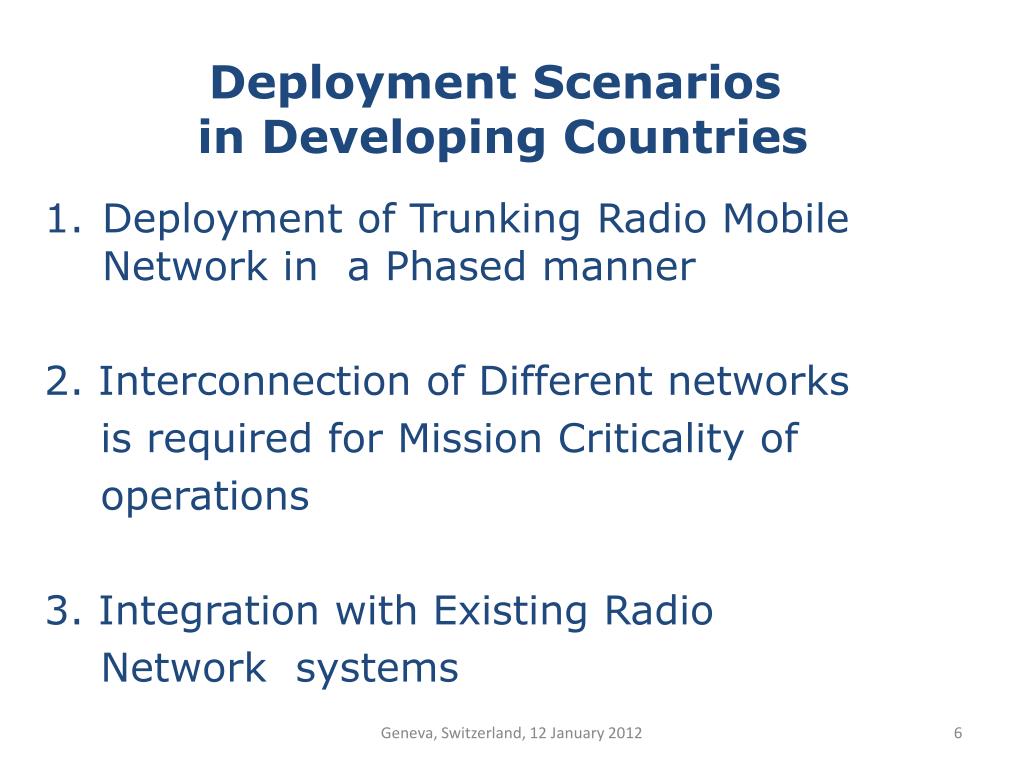 Deployment Scenarios
in Developing Countries

1. Deployment of Trunking Radio Mobile Network in a Phased manner

2. Interconnection of Different networks is required for Mission Criticality of operations

3. Integration with Existing Radio Network systems

Geneva, Switzerland, 12 January 2012

6